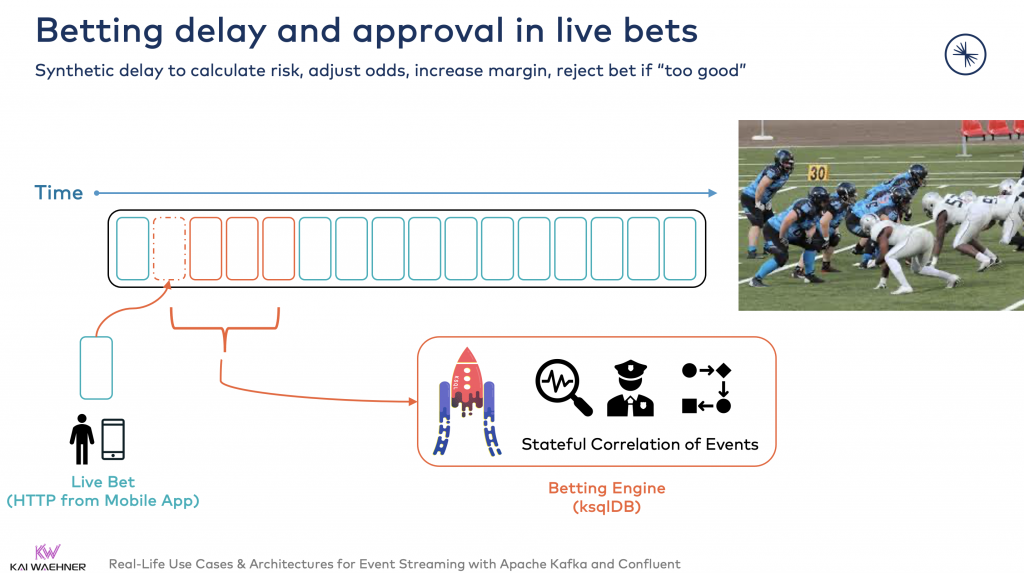 Betting delay and approval in live bets

Synthetic delay to calculate risk, adjust odds, increase margin, reject bet if "too good"

Time

30

Stateful Correlation of Events

Live Bet
(HTTP from Mobile App)

Betting Engine
(ksqlDB)

KW
KAI WAEHNER

Real-Life Use Cases & Architectures for Event Streaming with Apache Kafka and Confluent